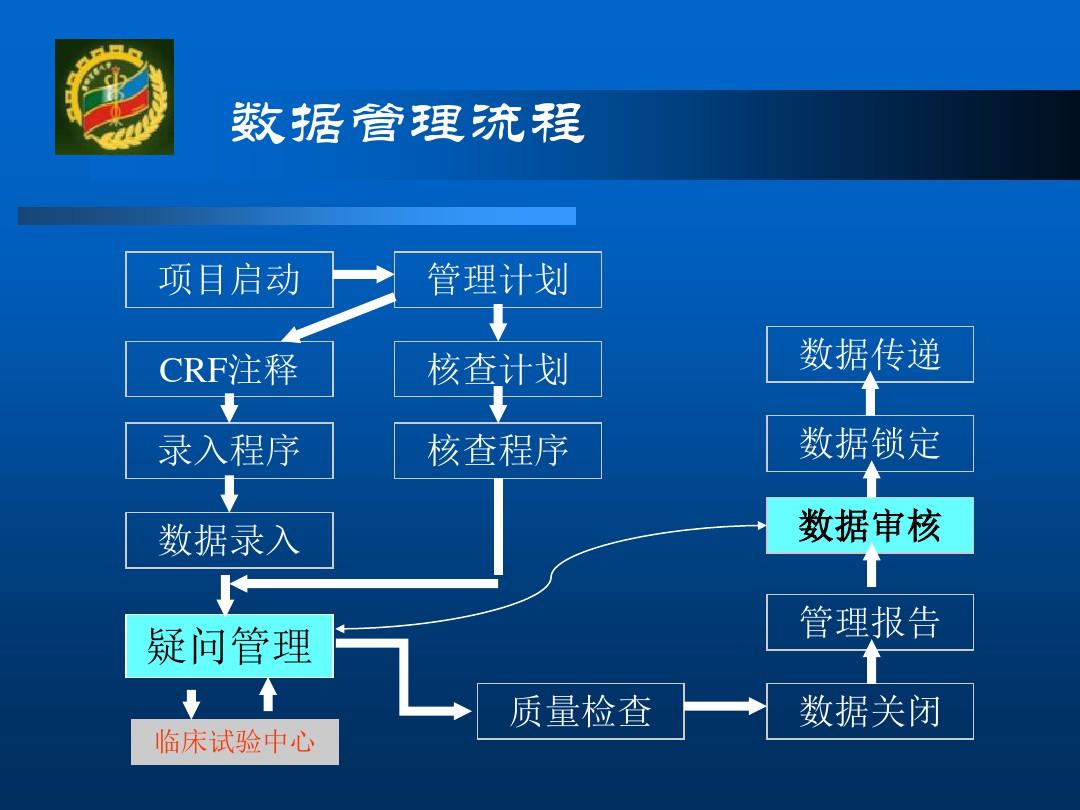 数据管理流程

项目启动

管理计划

CRF注释

核查计划

录入程序

核查程序

数据录入

疑问管理

临床试验中心

质量检查

数据关闭

管理报告

数据审核

数据锁定

数据传递